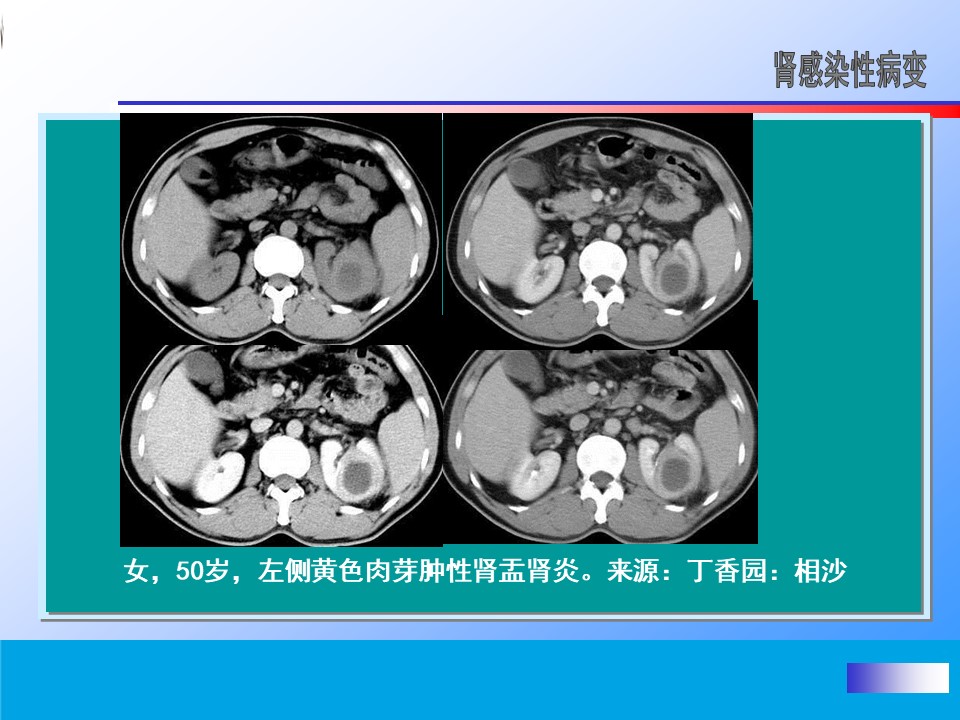 肾感染性病变

女，50岁，左侧黄色肉芽肿性肾盂肾炎。来源：丁香园：相沙